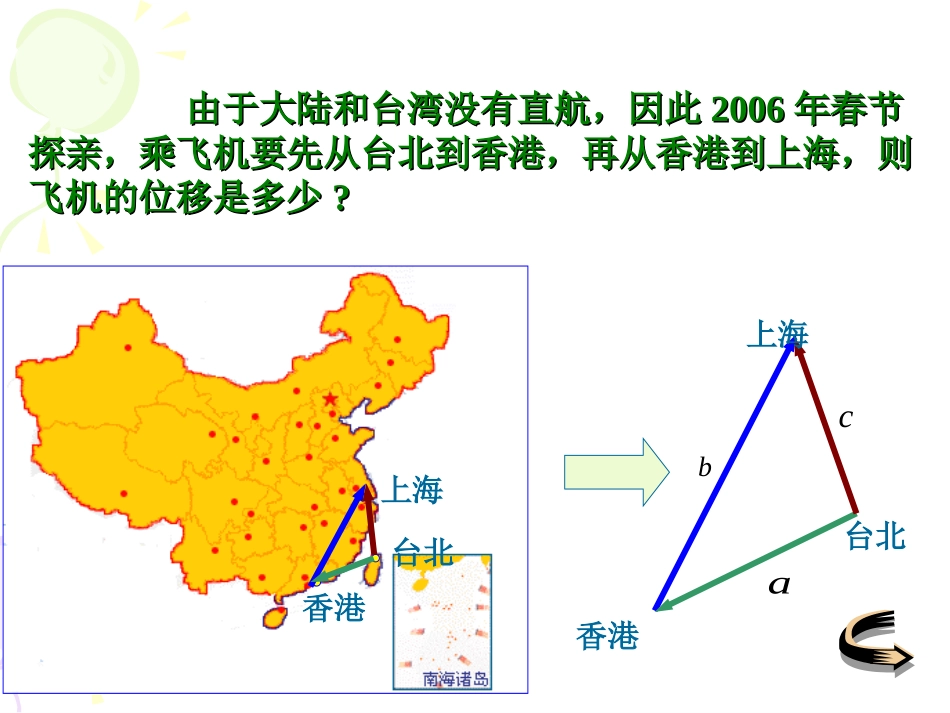 由于大陆和台湾没有直航，因此 2006 年春节探亲，乘飞机要先从台北到香港，再从香港到上海，则飞机的位移是多少？

上海
台北
香港
南海诸岛

上海
$c$
$b$
台北
$a$
香港